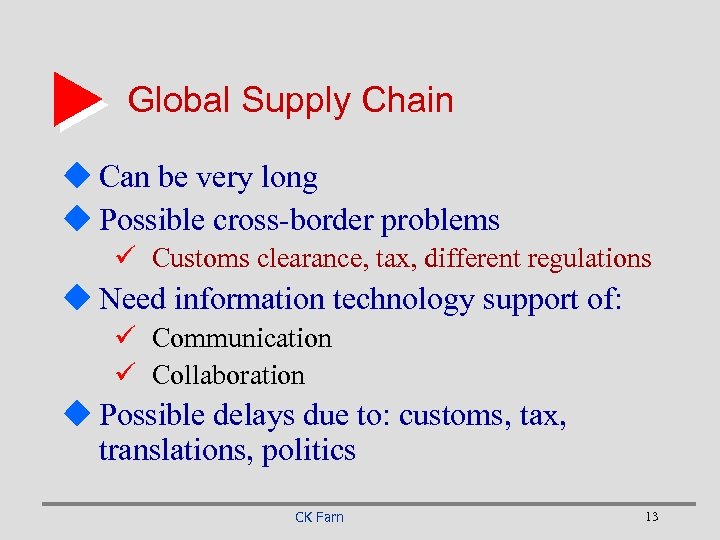 Global Supply Chain

◆ Can be very long
◆ Possible cross-border problems
✓ Customs clearance, tax, different regulations
◆ Need information technology support of:
✓ Communication
✓ Collaboration
◆ Possible delays due to: customs, tax, translations, politics

CK Farn

13